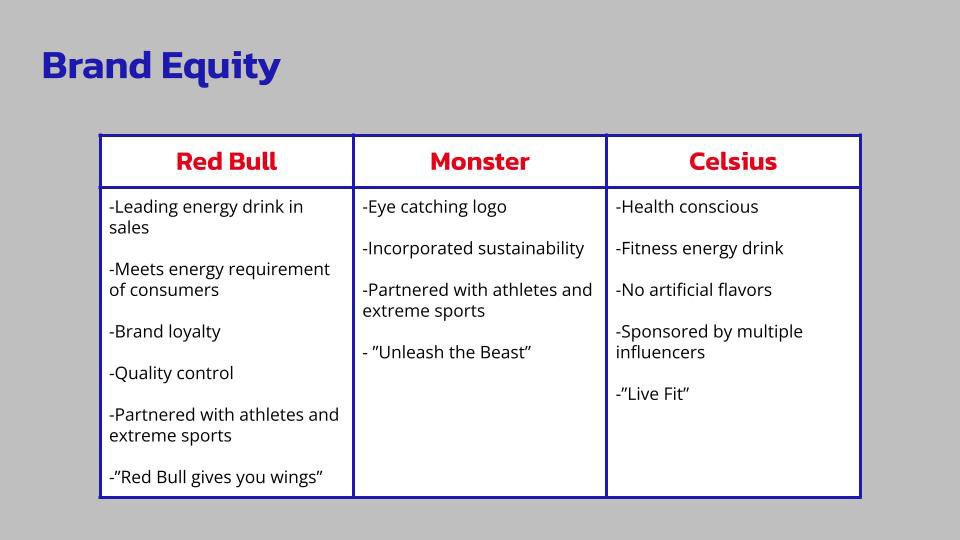 Brand Equity

| Red Bull | Monster | Celsius |
|---|---|---|
| -Leading energy drink in sales<br><br>-Meets energy requirement of consumers<br><br>-Brand loyalty<br><br>-Quality control<br><br>-Partnered with athletes and extreme sports<br><br>-"Red Bull gives you wings" | -Eye catching logo<br><br>-Incorporated sustainability<br><br>-Partnered with athletes and extreme sports<br><br>- "Unleash the Beast" | -Health conscious<br><br>-Fitness energy drink<br><br>-No artificial flavors<br><br>-Sponsored by multiple influencers<br><br>-"Live Fit" |